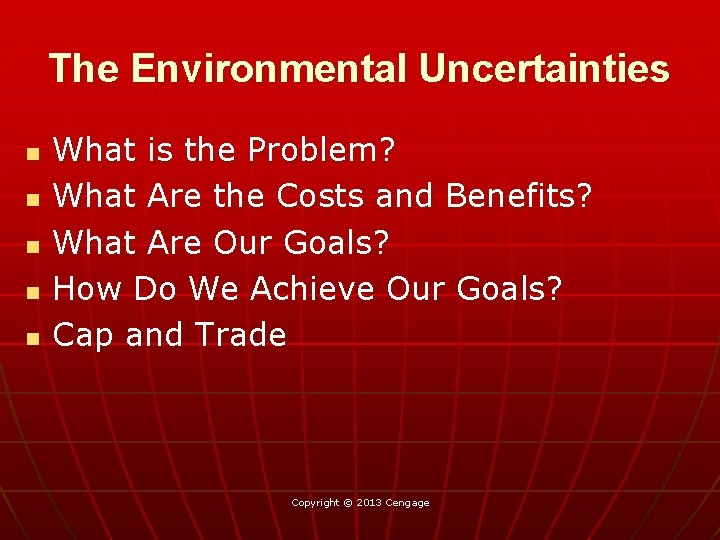 The Environmental Uncertainties

- What is the Problem?
- What Are the Costs and Benefits?
- What Are Our Goals?
- How Do We Achieve Our Goals?
- Cap and Trade

Copyright © 2013 Cengage